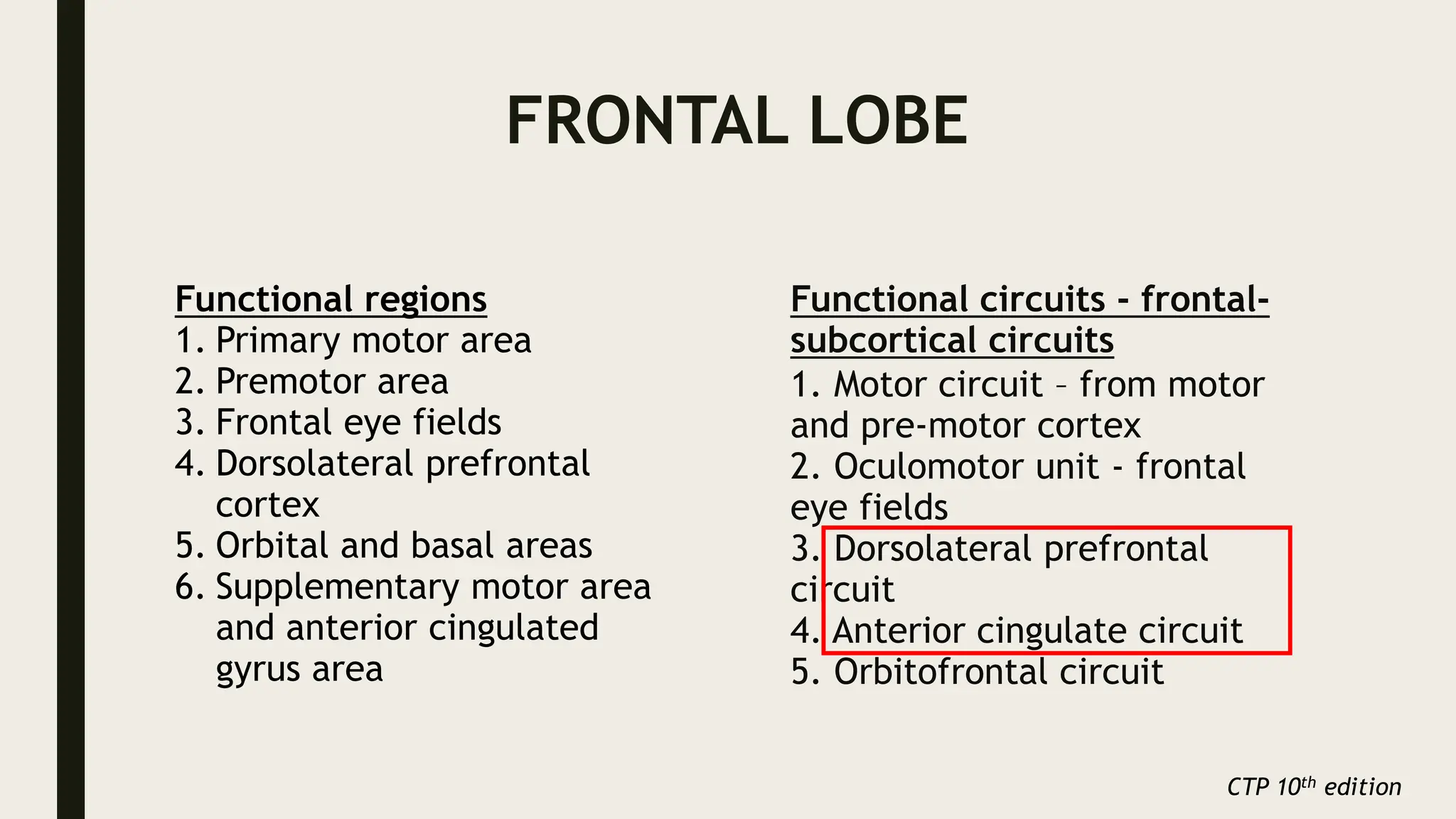 FRONTAL LOBE

Functional regions
1. Primary motor area
2. Premotor area
3. Frontal eye fields
4. Dorsolateral prefrontal cortex
5. Orbital and basal areas
6. Supplementary motor area and anterior cingulated gyrus area

Functional circuits - frontal-subcortical circuits
1. Motor circuit – from motor and pre-motor cortex
2. Oculomotor unit - frontal eye fields
3. Dorsolateral prefrontal circuit
4. Anterior cingulate circuit
5. Orbitofrontal circuit

CTP 10$^{th}$ edition